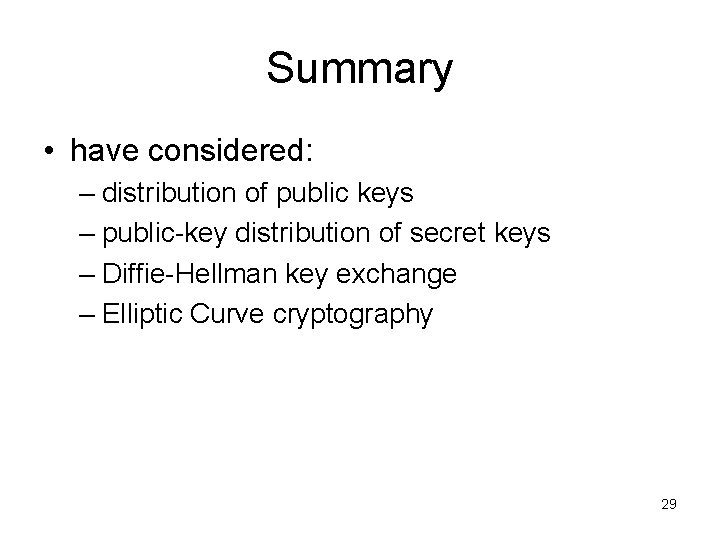 Summary

• have considered:
– distribution of public keys
– public-key distribution of secret keys
– Diffie-Hellman key exchange
– Elliptic Curve cryptography

29